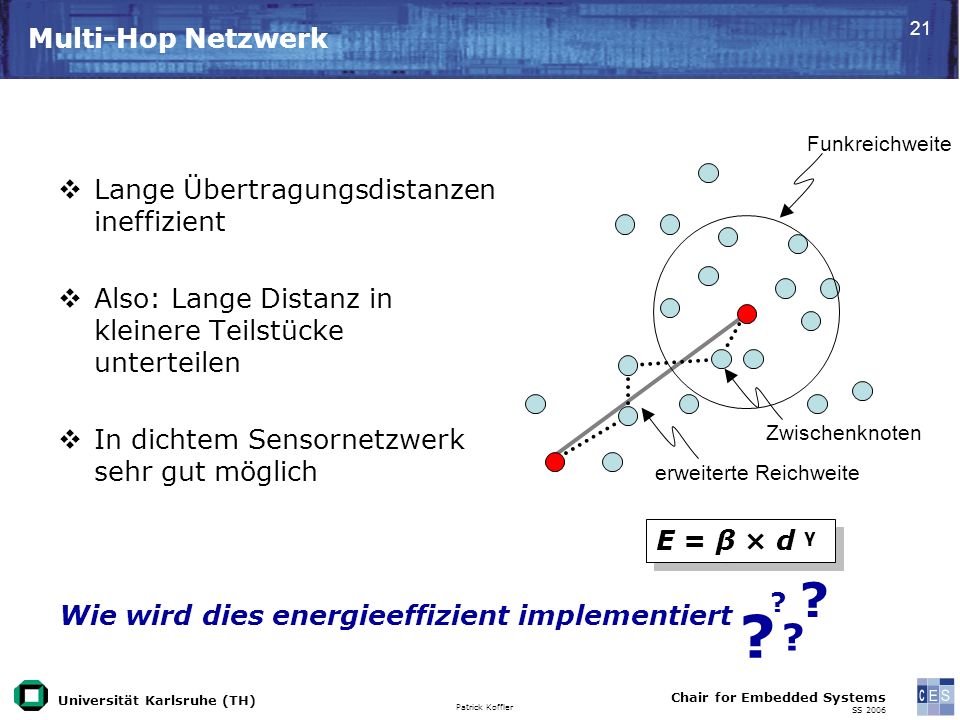 Multi-Hop Netzwerk

21

❖ Lange Übertragungsdistanzen ineffizient

❖ Also: Lange Distanz in kleinere Teilstücke unterteilen

❖ In dichtem Sensornetzwerk sehr gut möglich

Funkreichweite

Zwischenknoten

erweiterte Reichweite

$E = \beta \times d^{\gamma}$

Wie wird dies energieeffizient implementiert ? ? ? ?

Universität Karlsruhe (TH)

Patrick Koffler

Chair for Embedded Systems
SS 2006

CES